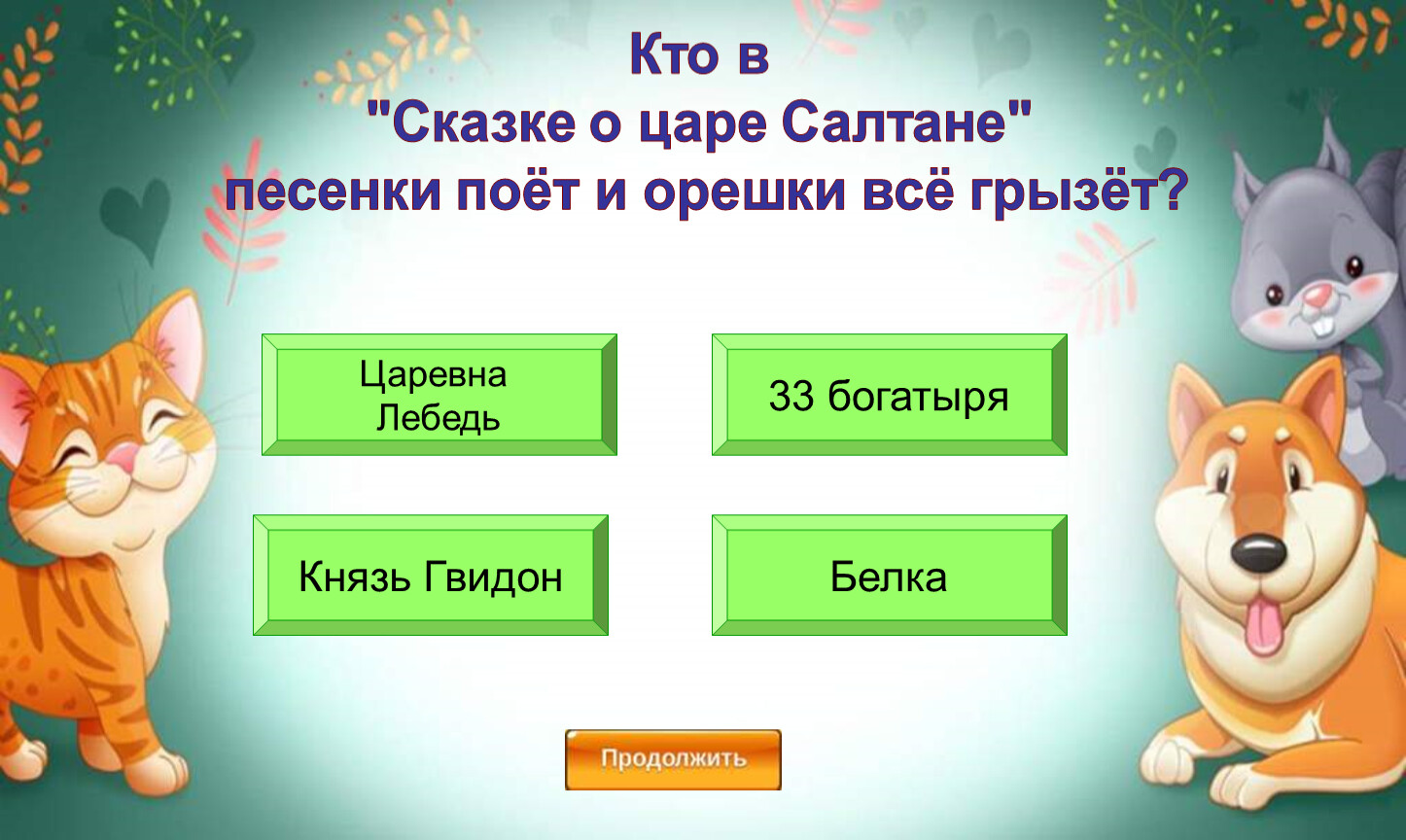 Кто в
"Сказке о царе Салтане"
песенки поёт и орешки всё грызёт?

Царевна Лебедь

33 богатыря

Князь Гвидон

Белка

Продолжить